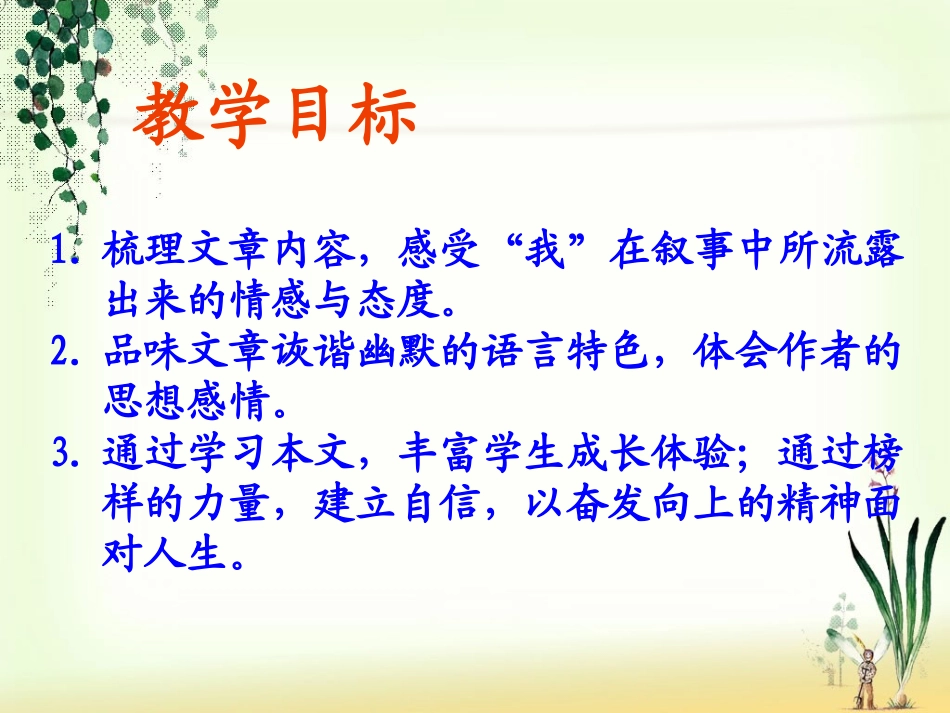 教学目标

1. 梳理文章内容，感受“我”在叙事中所流露出来的情感与态度。

2. 品味文章诙谐幽默的语言特色，体会作者的思想感情。

3. 通过学习本文，丰富学生成长体验；通过榜样的力量，建立自信，以奋发向上的精神面对人生。